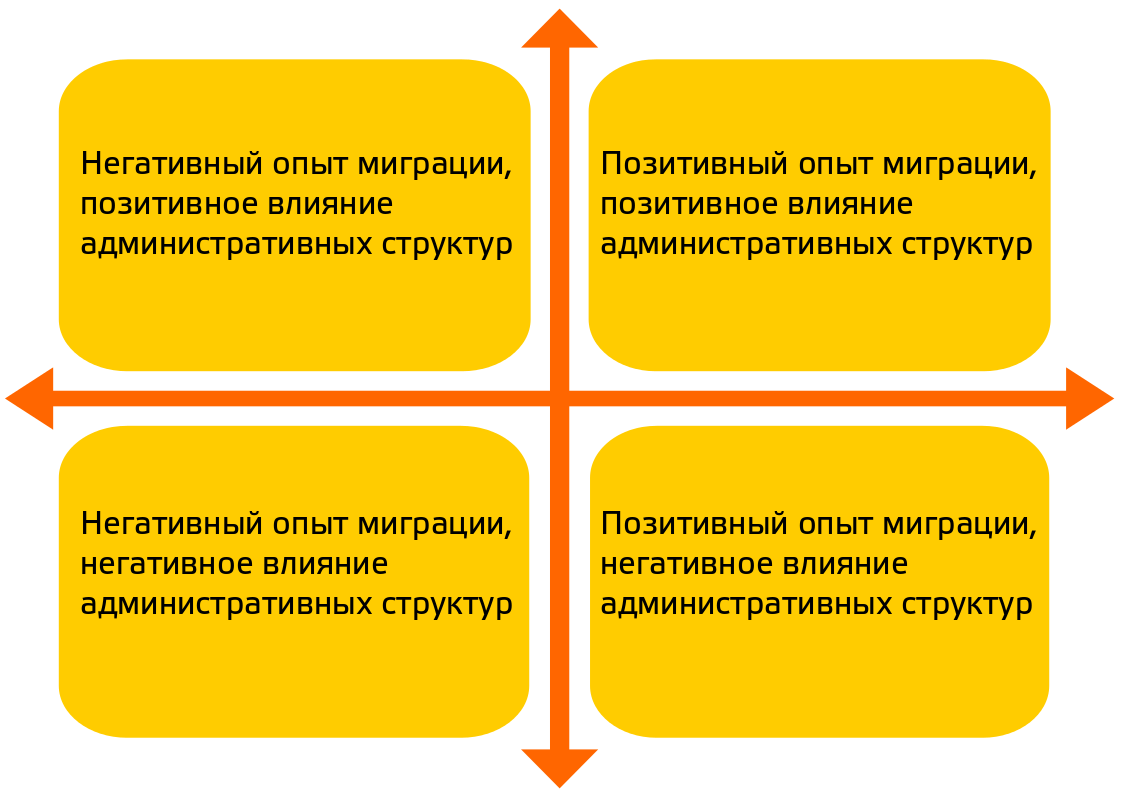 Негативный опыт миграции, позитивное влияние административных структур

Позитивный опыт миграции, позитивное влияние административных структур

Негативный опыт миграции, негативное влияние административных структур

Позитивный опыт миграции, негативное влияние административных структур